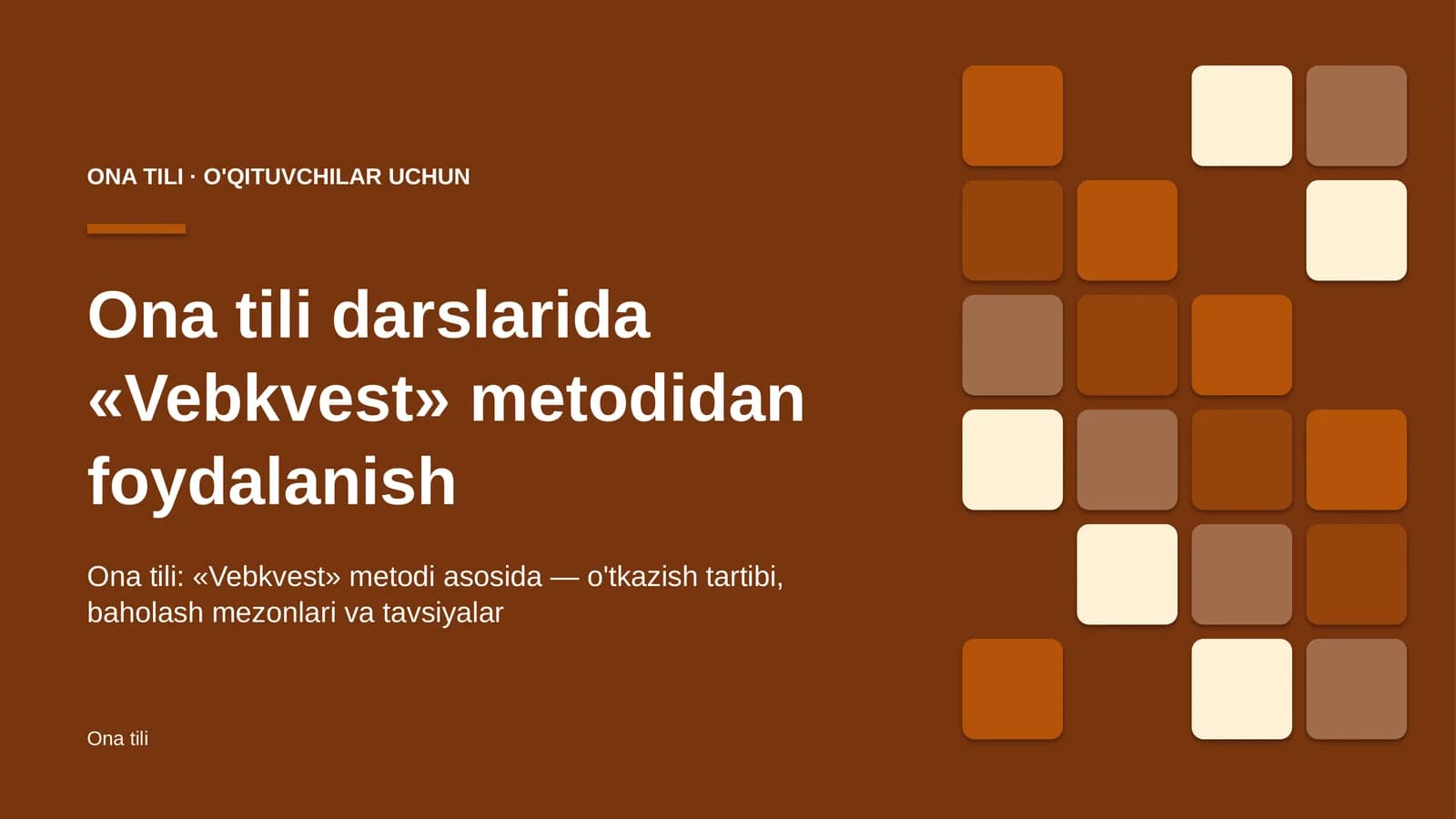 ONA TILI · O'QITUVCHILAR UCHUN

Ona tili darslarida «Vebkvest» metodidan foydalanish

Ona tili: «Vebkvest» metodi asosida — o'tkazish tartibi, baholash mezonlari va tavsiyalar

Ona tili